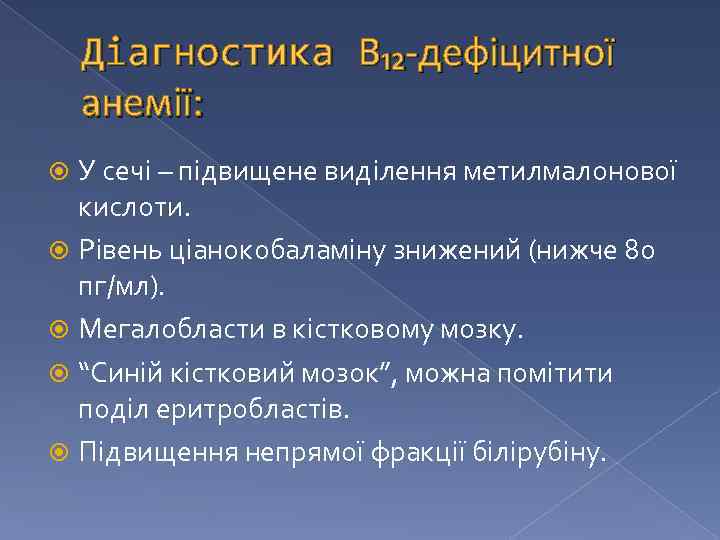 Діагностика $B_{12}$-дефіцитної анемії:

У сечі – підвищене виділення метилмалонової кислоти.

Рівень ціанокобаламіну знижений (нижче 80 пг/мл).

Мегалобласти в кістковому мозку.

“Синій кістковий мозок”, можна помітити поділ еритробластів.

Підвищення непрямої фракції білірубіну.